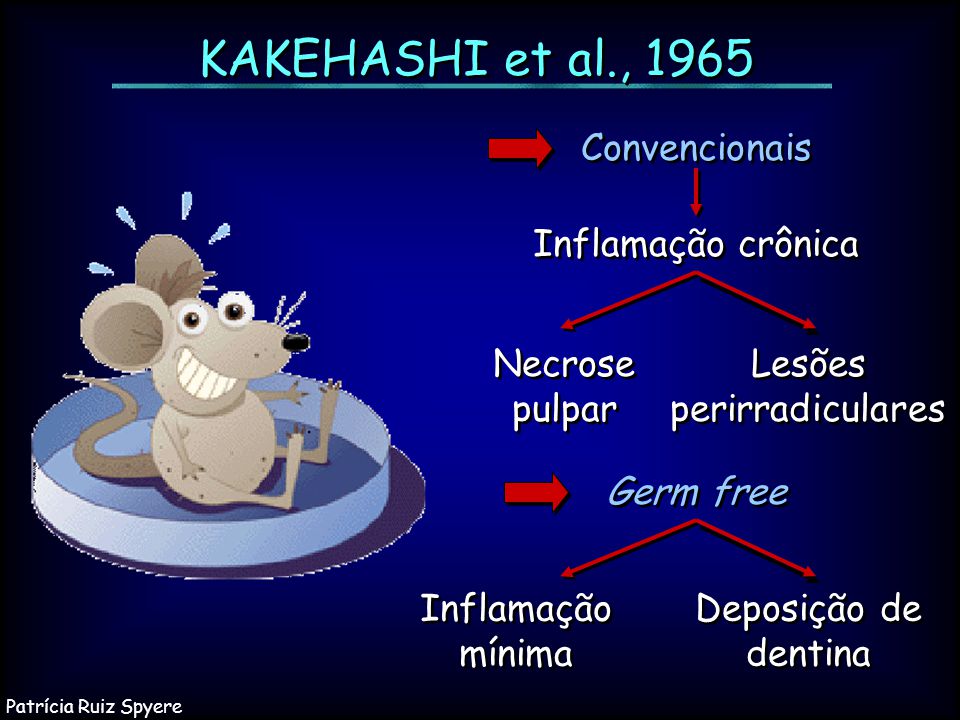 KAKEHASHI et al., 1965

Convencionais

Inflamação crônica

Necrose pulpar

Lesões perirradiculares

Germ free

Inflamação mínima

Deposição de dentina

Patrícia Ruiz Spyere